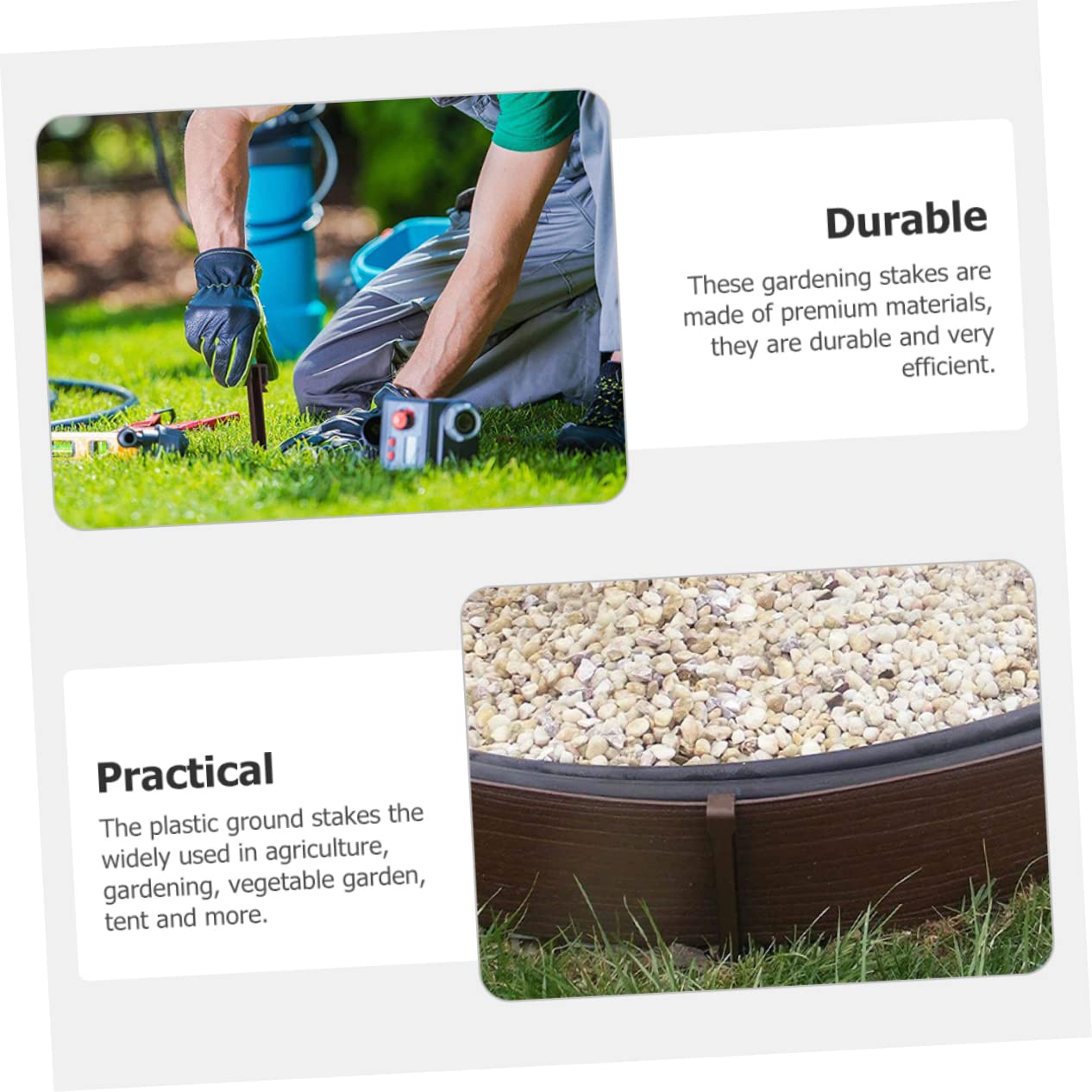 Durable

These gardening stakes are made of premium materials, they are durable and very efficient.

Practical

The plastic ground stakes the widely used in agriculture, gardening, vegetable garden, tent and more.